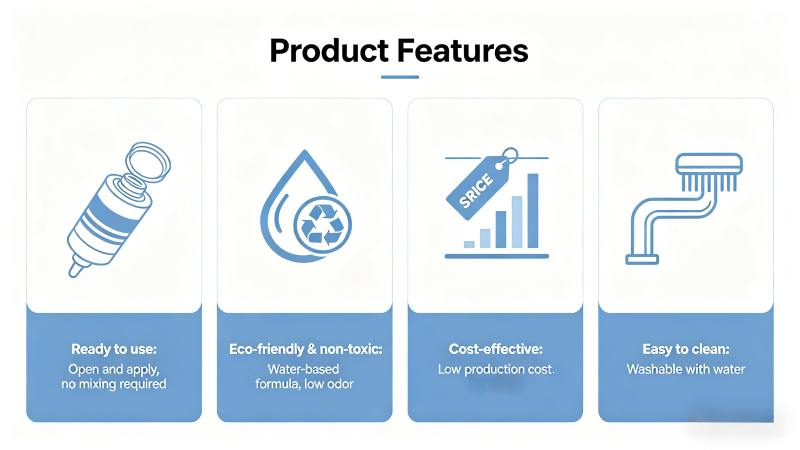 Product Features

SRICE

Ready to use:
Open and apply, no mixing required

Eco-friendly & non-toxic:
Water-based formula, low odor

Cost-effective:
Low production cost.

Easy to clean:
Washable with water